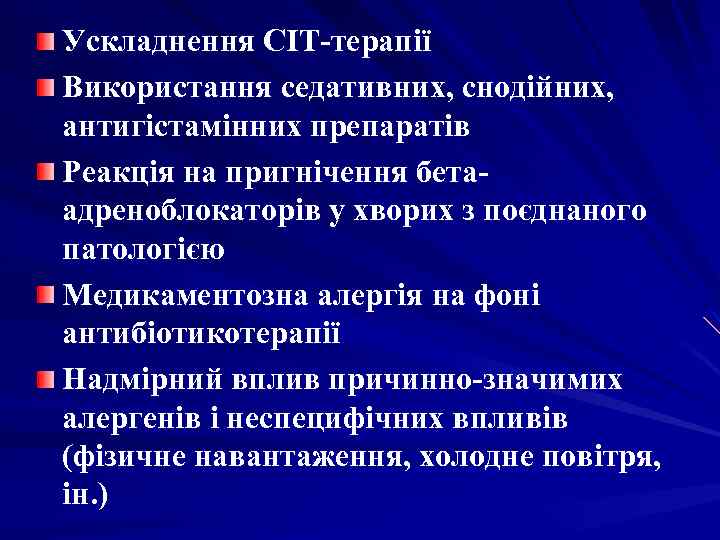 Ускладнення СІТ-терапії

Використання седативних, снодійних, антигістамінних препаратів

Реакція на пригнічення бета-адреноблокаторів у хворих з поєднаного патологією

Медикаментозна алергія на фоні антибіотикотерапії

Надмірний вплив причинно-значимих алергенів і неспецифічних впливів (фізичне навантаження, холодне повітря, ін.)